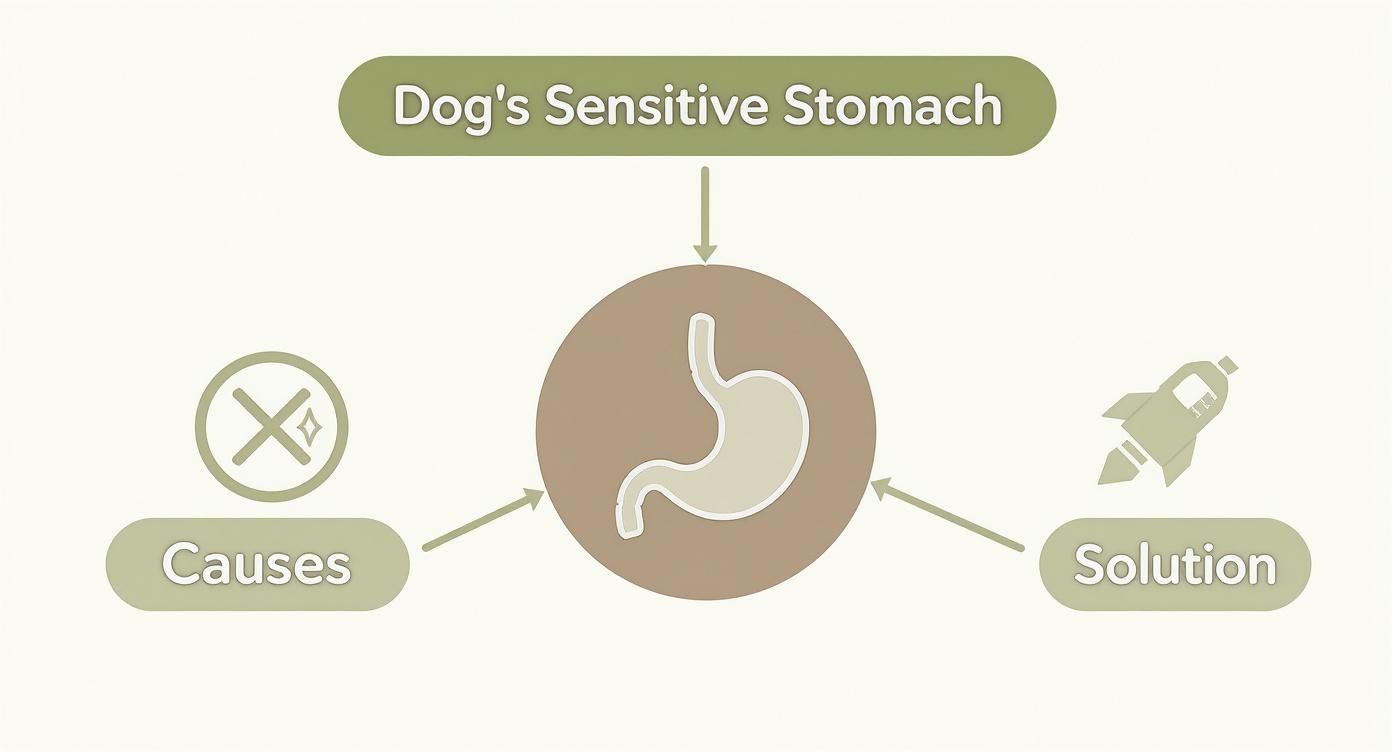 Dog's Sensitive Stomach

Causes

Solution